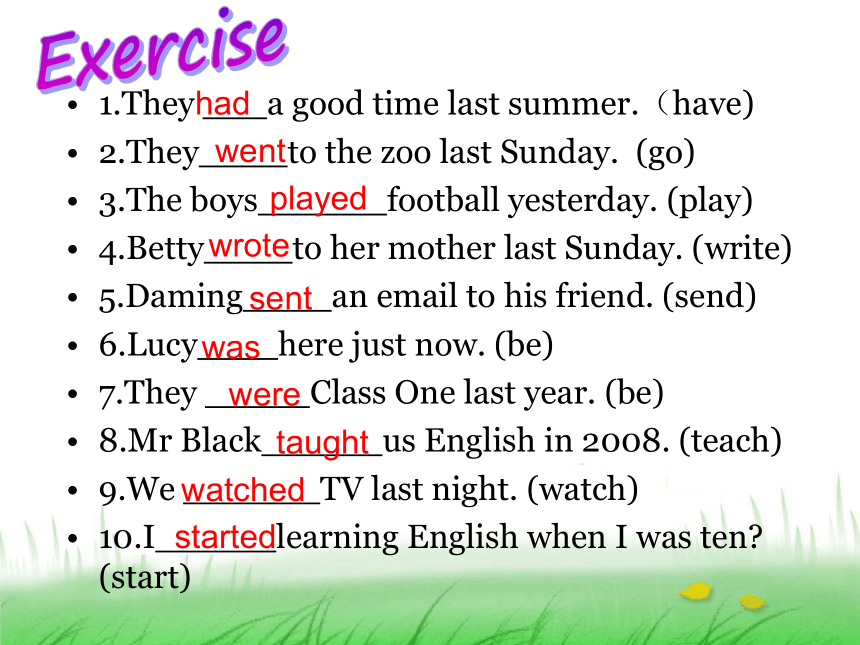 Exercise

• 1.They had a good time last summer.（have)
• 2.They went to the zoo last Sunday. (go)
• 3.The boys played football yesterday. (play)
• 4.Betty wrote to her mother last Sunday. (write)
• 5.Daming sent an email to his friend. (send)
• 6.Lucy was here just now. (be)
• 7.They were Class One last year. (be)
• 8.Mr Black taught us English in 2008. (teach)
• 9.We watched TV last night. (watch)
• 10.I started learning English when I was ten? (start)